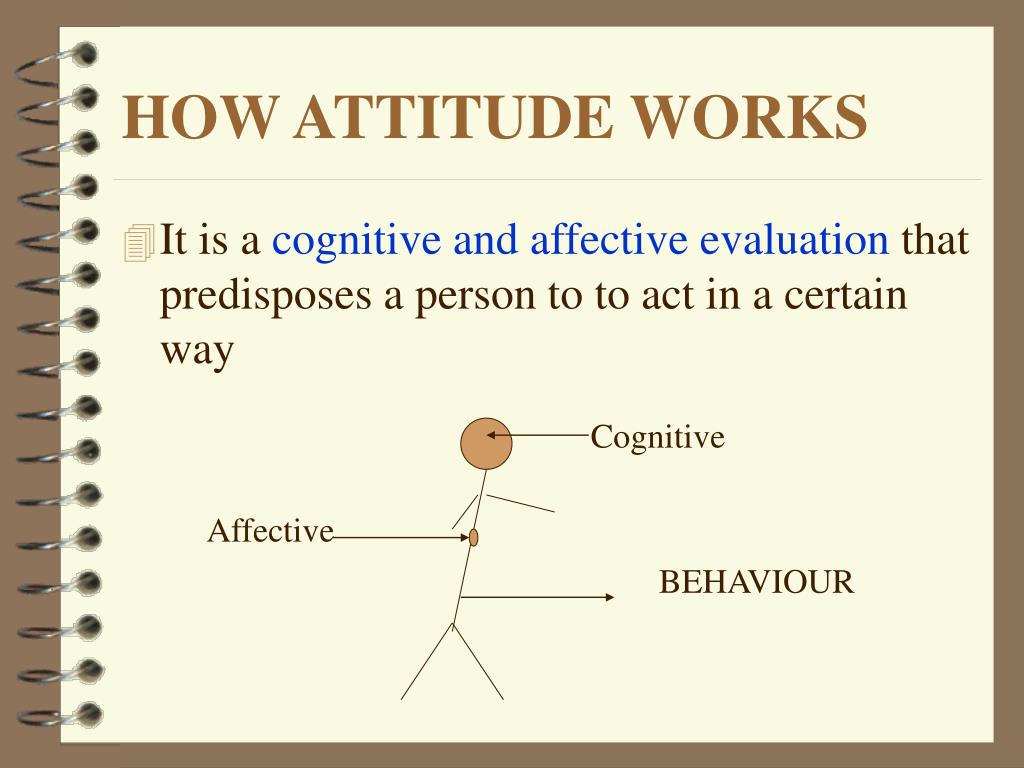 HOW ATTITUDE WORKS

It is a cognitive and affective evaluation that predisposes a person to to act in a certain way

Cognitive

Affective

BEHAVIOUR